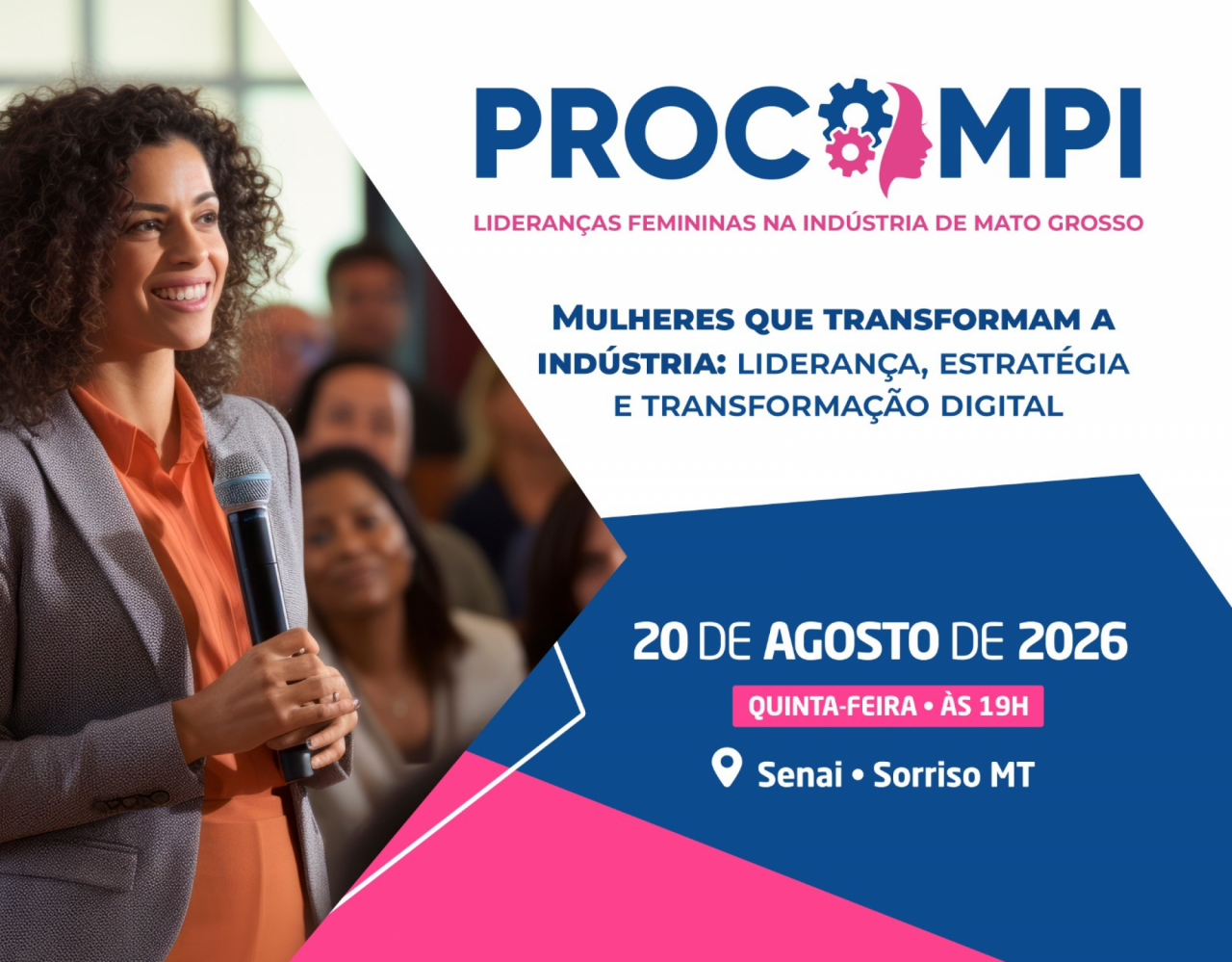 PROCOMPI

LIDERANÇAS FEMININAS NA INDÚSTRIA DE MATO GROSSO

MULHERES QUE TRANSFORMAM A INDÚSTRIA: LIDERANÇA, ESTRATÉGIA E TRANSFORMAÇÃO DIGITAL

20 DE AGOSTO DE 2026

QUINTA-FEIRA • ÀS 19H

Senai • Sorriso MT